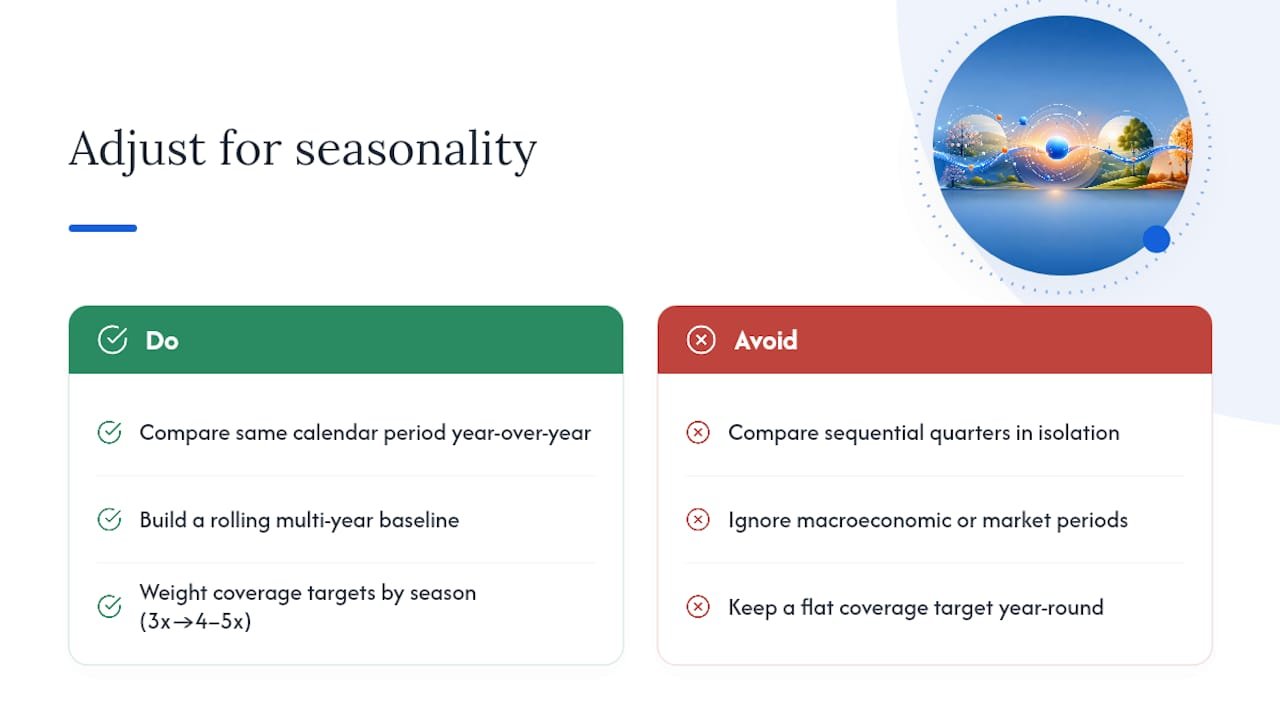 Adjust for seasonality

Do

Compare same calendar period year-over-year

Build a rolling multi-year baseline

Weight coverage targets by season (3x→4–5x)

Avoid

Compare sequential quarters in isolation

Ignore macroeconomic or market periods

Keep a flat coverage target year-round